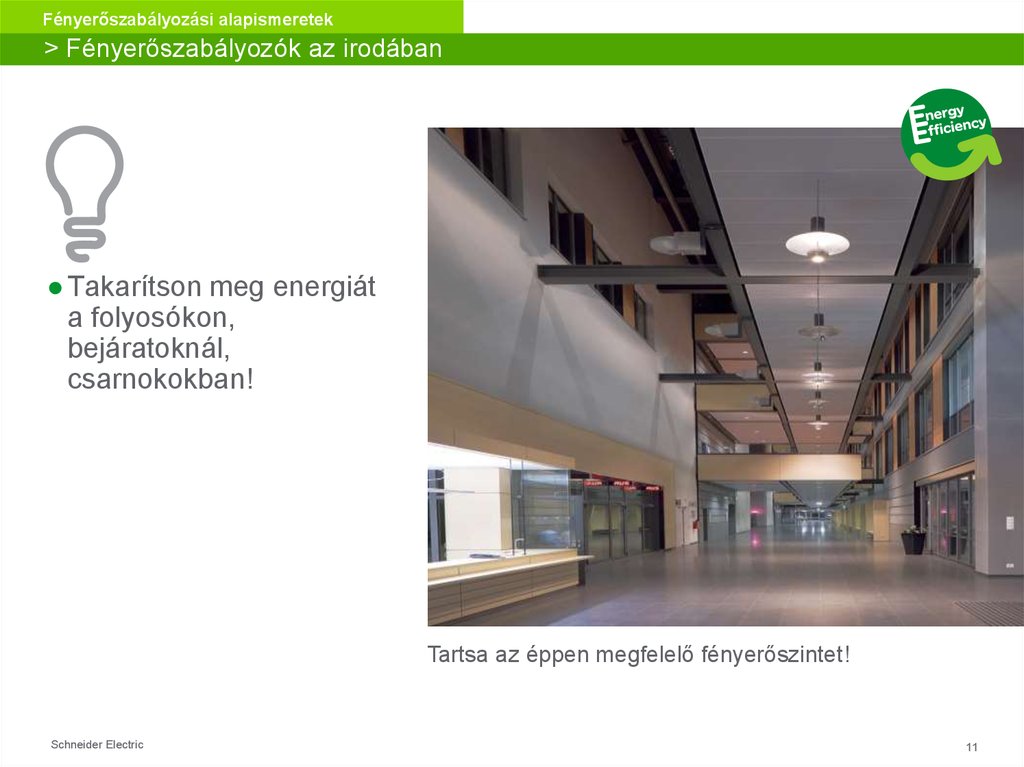 Fényerőszabályozási alapismeretek

> Fényerőszabályozók az irodában

Energy Efficiency

● Takarítson meg energiát a folyosókon, bejáratoknál, csarnokokban!

Tartsa az éppen megfelelő fényerőszintet!

Schneider Electric

11